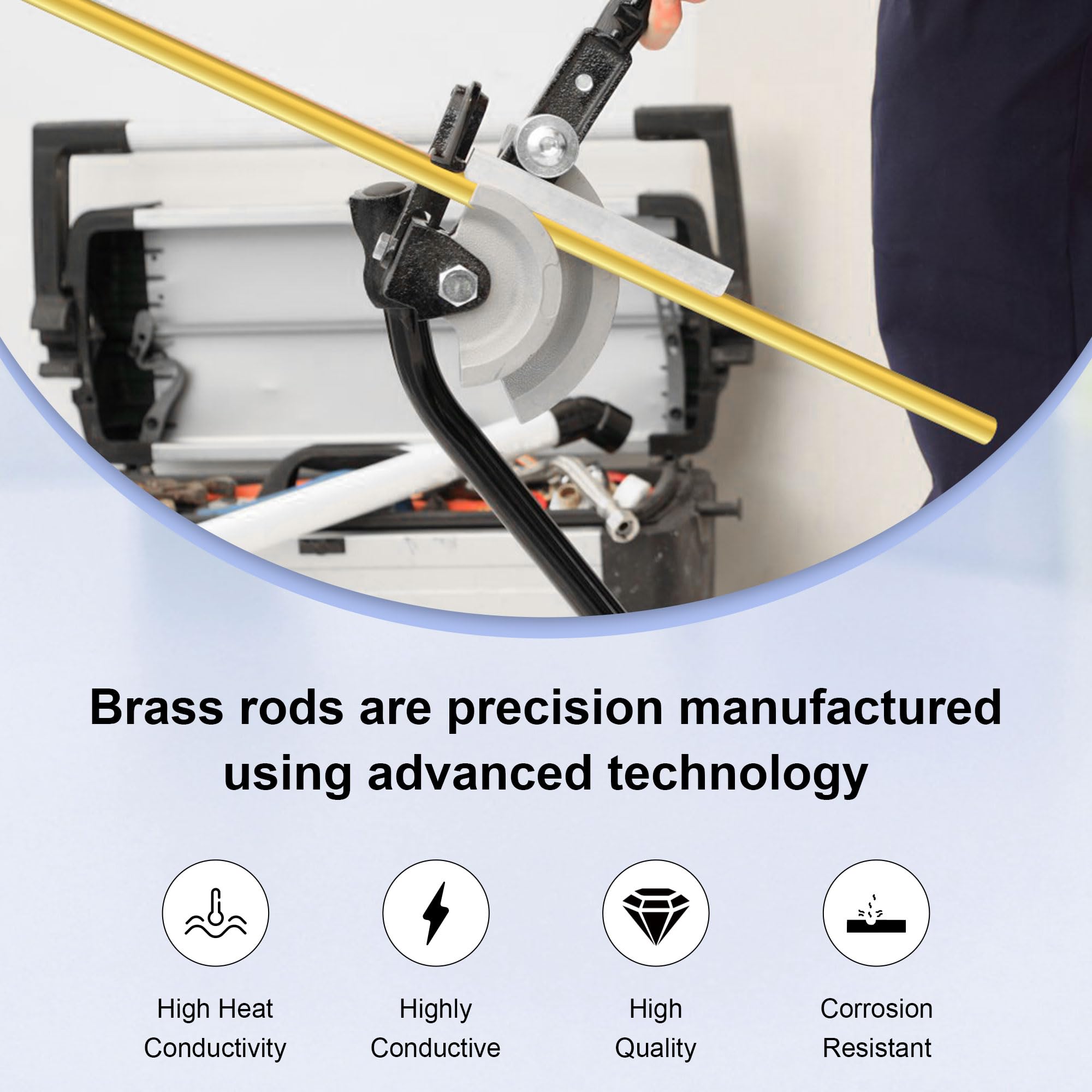 Brass rods are precision manufactured using advanced technology

High Heat Conductivity

Highly Conductive

High Quality

Corrosion Resistant